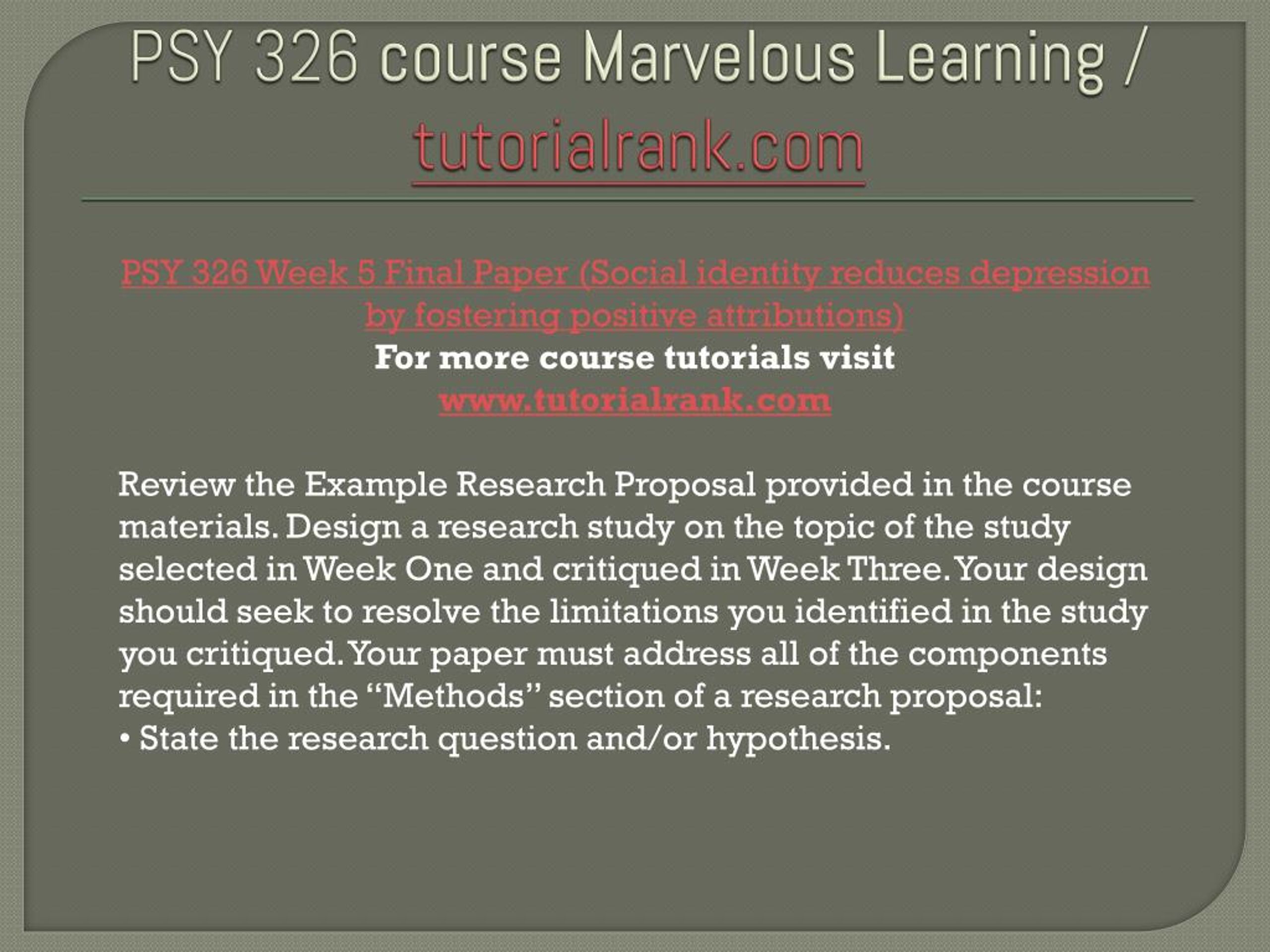 PSY 326 course Marvelous Learning / tutorialrank.com

PSY 326 Week 5 Final Paper (Social identity reduces depression by fostering positive attributions)
For more course tutorials visit
www.tutorialrank.com

Review the Example Research Proposal provided in the course materials. Design a research study on the topic of the study selected in Week One and critiqued in Week Three. Your design should seek to resolve the limitations you identified in the study you critiqued. Your paper must address all of the components required in the “Methods” section of a research proposal:
• State the research question and/or hypothesis.